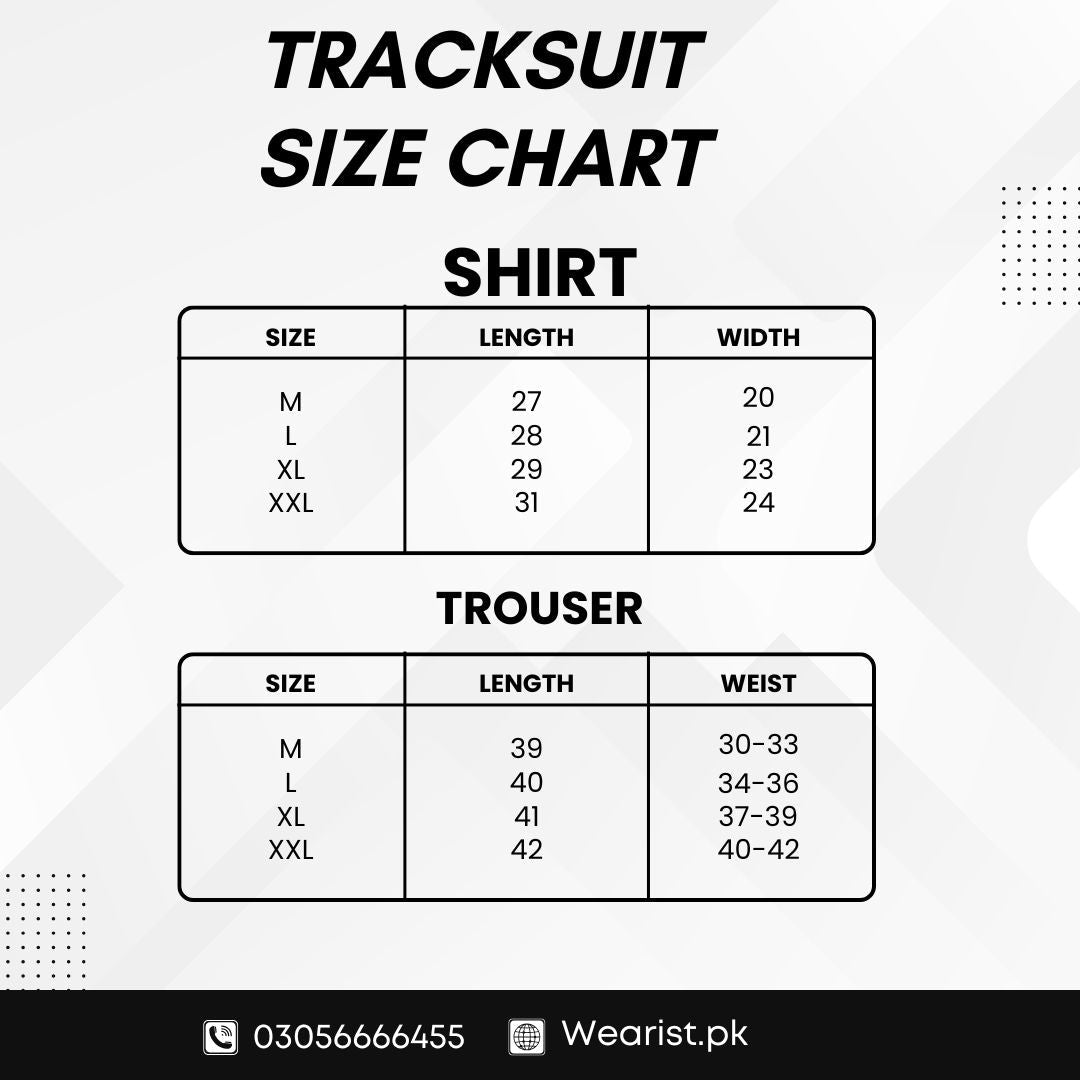 TRACKSUIT SIZE CHART

SHIRT

| SIZE | LENGTH | WIDTH |
|---|---|---|
| M | 27 | 20 |
| L | 28 | 21 |
| XL | 29 | 23 |
| XXL | 31 | 24 |

TROUSER

| SIZE | LENGTH | WEIST |
|---|---|---|
| M | 39 | 30-33 |
| L | 40 | 34-36 |
| XL | 41 | 37-39 |
| XXL | 42 | 40-42 |

03056666455 Wearist.pk